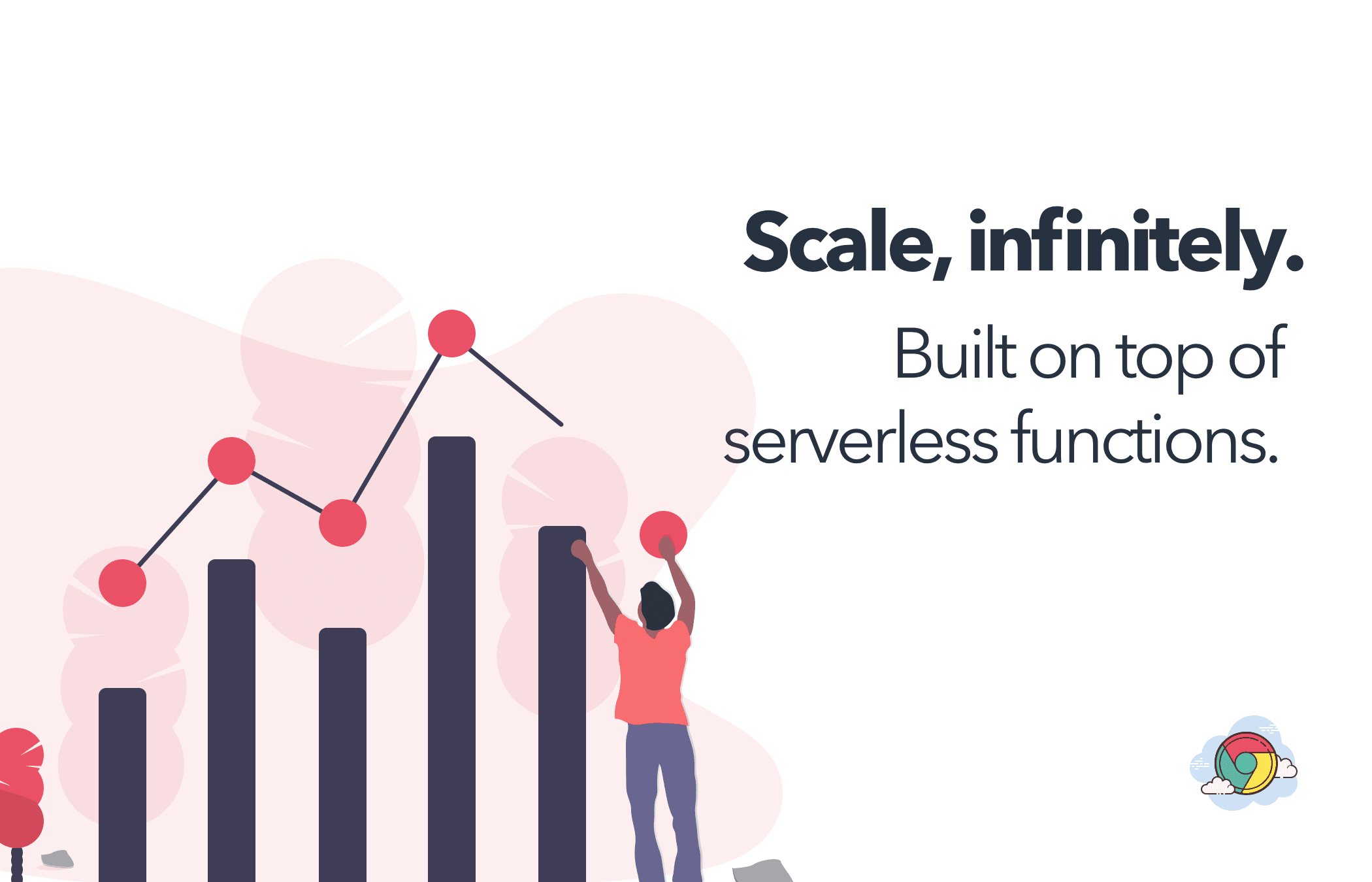 Scale, infinitely.

Built on top of serverless functions.